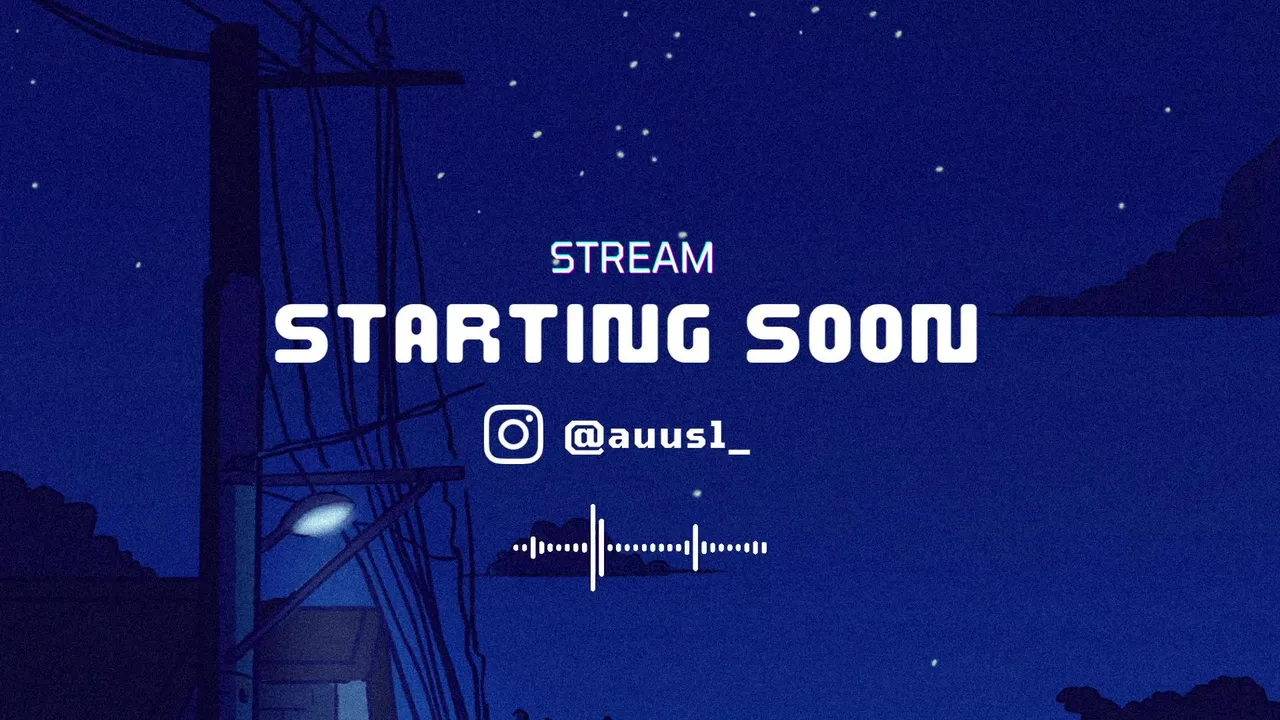 STREAM
STARTING SOON
@auus1_